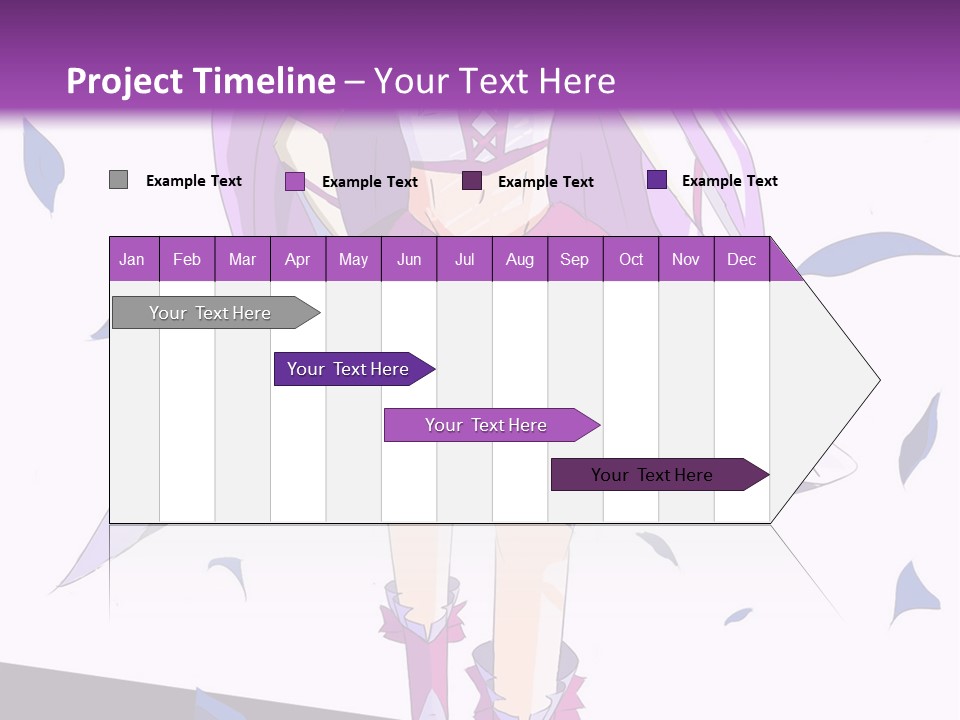 Project Timeline – Your Text Here

Example Text Example Text Example Text Example Text

| Jan | Feb | Mar | Apr | May | Jun | Jul | Aug | Sep | Oct | Nov | Dec |
|---|---|---|---|---|---|---|---|---|---|---|---|

Your Text Here

Your Text Here

Your Text Here

Your Text Here